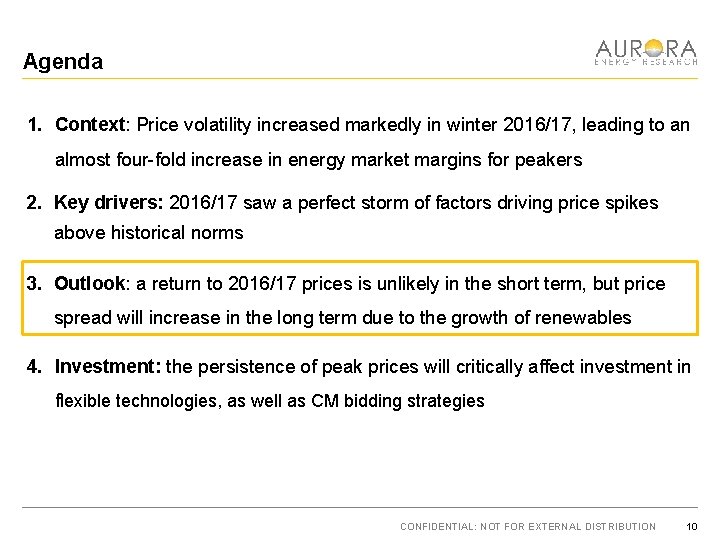 Agenda

AURORA
ENERGY RESEARCH

1. Context: Price volatility increased markedly in winter 2016/17, leading to an almost four-fold increase in energy market margins for peakers

2. Key drivers: 2016/17 saw a perfect storm of factors driving price spikes above historical norms

3. Outlook: a return to 2016/17 prices is unlikely in the short term, but price spread will increase in the long term due to the growth of renewables

4. Investment: the persistence of peak prices will critically affect investment in flexible technologies, as well as CM bidding strategies

CONFIDENTIAL: NOT FOR EXTERNAL DISTRIBUTION 10